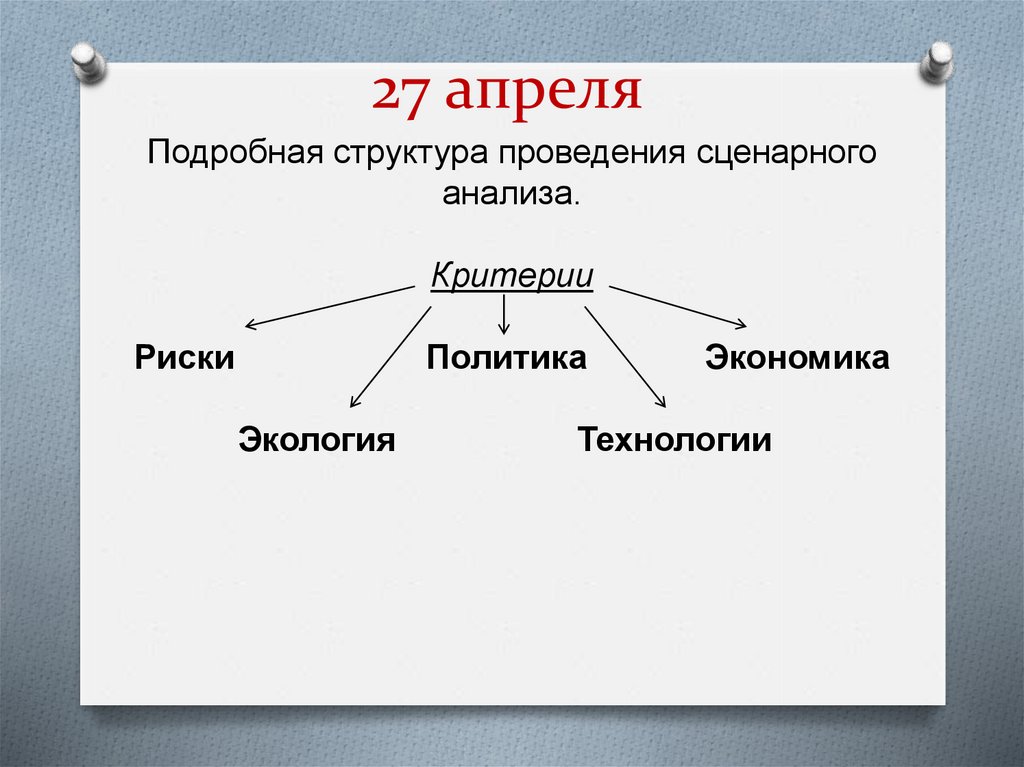 27 апреля

Подробная структура проведения сценарного анализа.

Критерии

Риски

Политика

Экономика

Экология

Технологии